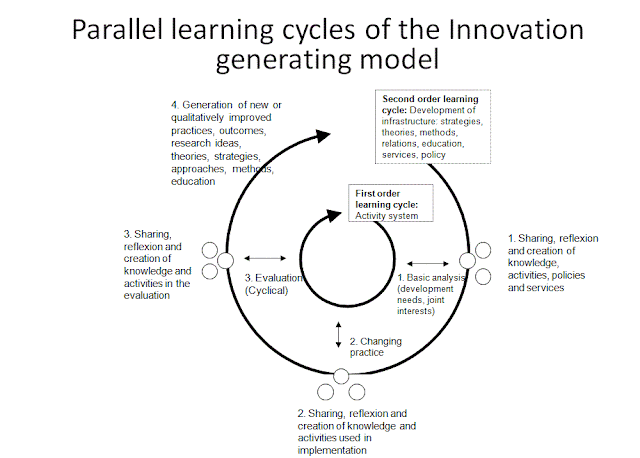 Parallel learning cycles of the Innovation generating model

4. Generation of new or qualitatively improved practices, outcomes, research ideas, theories, strategies, approaches, methods, education

Second order learning cycle: Development of infrastructure: strategies, theories, methods, relations, education, services, policy

First order learning cycle: Activity system

3. Sharing, reflexion and creation of knowledge and activities in the evaluation

3. Evaluation (Cyclical)

1. Basic analysis (development needs, joint interests)

1. Sharing, reflexion and creation of knowledge, activities, policies and services

2. Changing practice

2. Sharing, reflexion and creation of knowledge and activities used in implementation